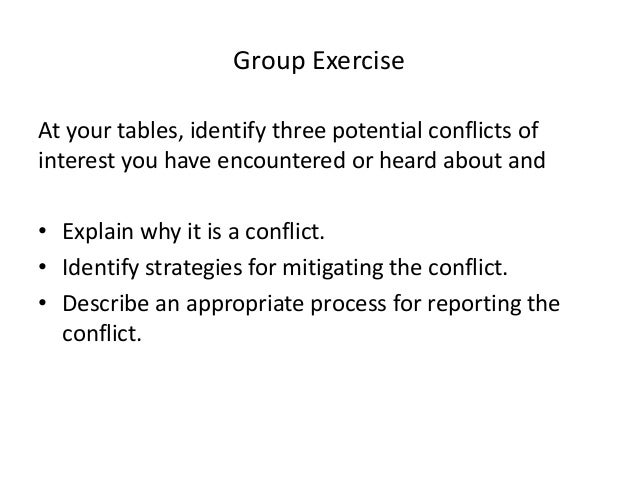 Group Exercise

At your tables, identify three potential conflicts of interest you have encountered or heard about and

• Explain why it is a conflict.
• Identify strategies for mitigating the conflict.
• Describe an appropriate process for reporting the conflict.